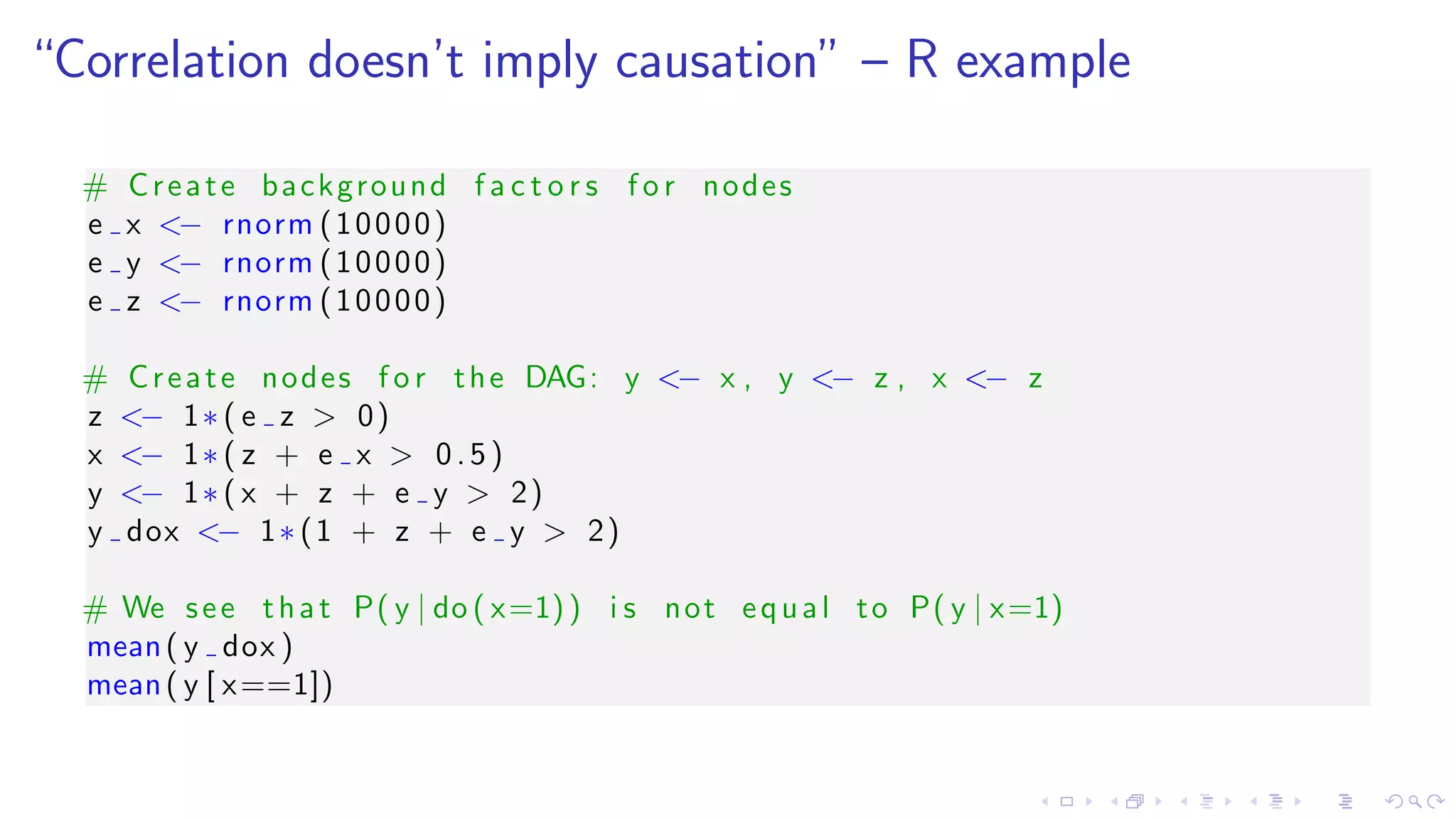 "Correlation doesn't imply causation" – R example

# Create background factors for nodes
e_x <- rnorm(10000)
e_y <- rnorm(10000)
e_z <- rnorm(10000)

# Create nodes for the DAG: y <- x, y <- z, x <- z
z <- 1*(e_z > 0)
x <- 1*(z + e_x > 0.5)
y <- 1*(x + z + e_y > 2)
y_dox <- 1*(1 + z + e_y > 2)

# We see that P(y|do(x=1)) is not equal to P(y|x=1)
mean(y_dox)
mean(y[x==1])